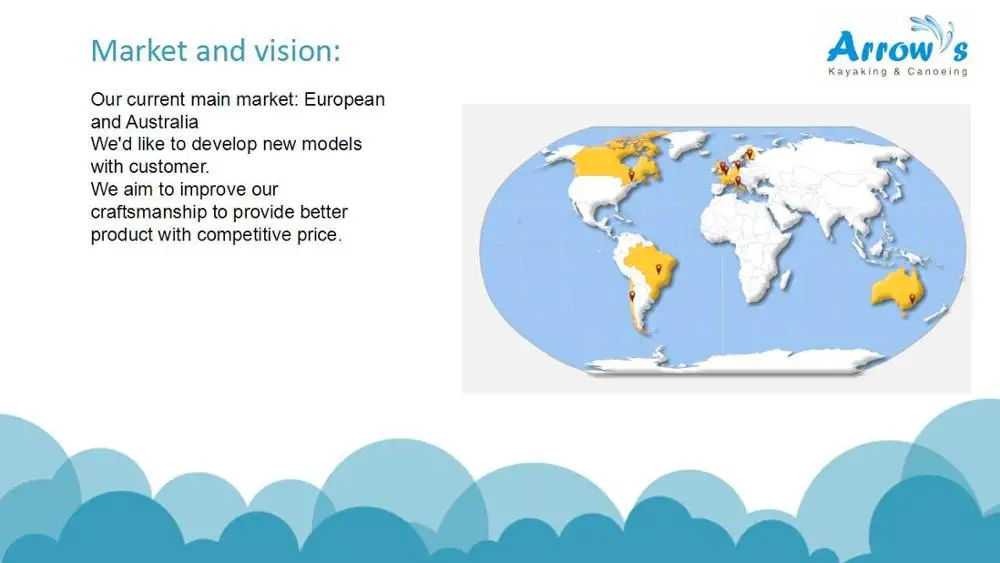 Market and vision:

Arrow's
Kayaking & Canoeing

Our current main market: European and Australia
We'd like to develop new models with customer.
We aim to improve our craftsmanship to provide better product with competitive price.